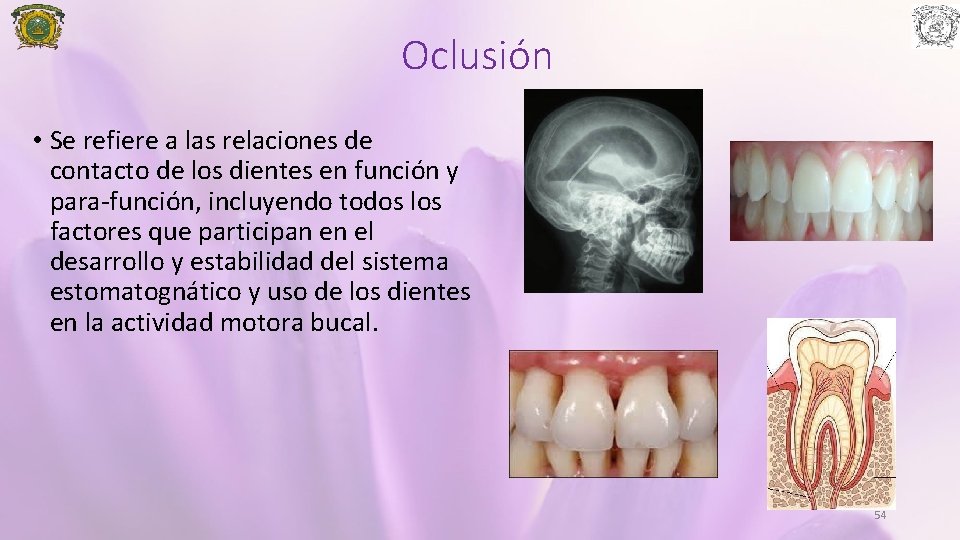 Oclusión

• Se refiere a las relaciones de contacto de los dientes en función y para-función, incluyendo todos los factores que participan en el desarrollo y estabilidad del sistema estomatognático y uso de los dientes en la actividad motora bucal.

54